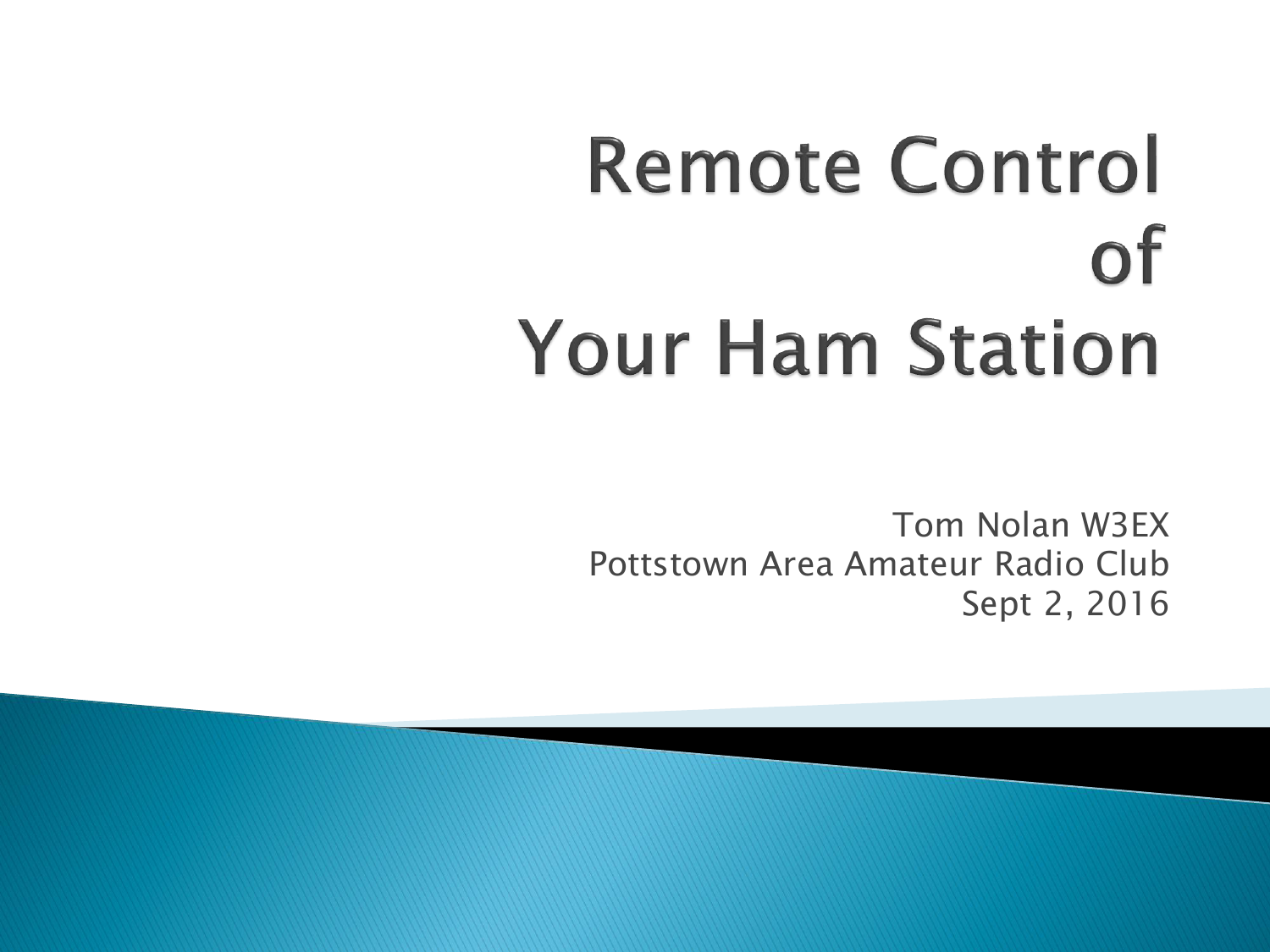 Remote Control
of
Your Ham Station

Tom Nolan W3EX
Pottstown Area Amateur Radio Club
Sept 2, 2016